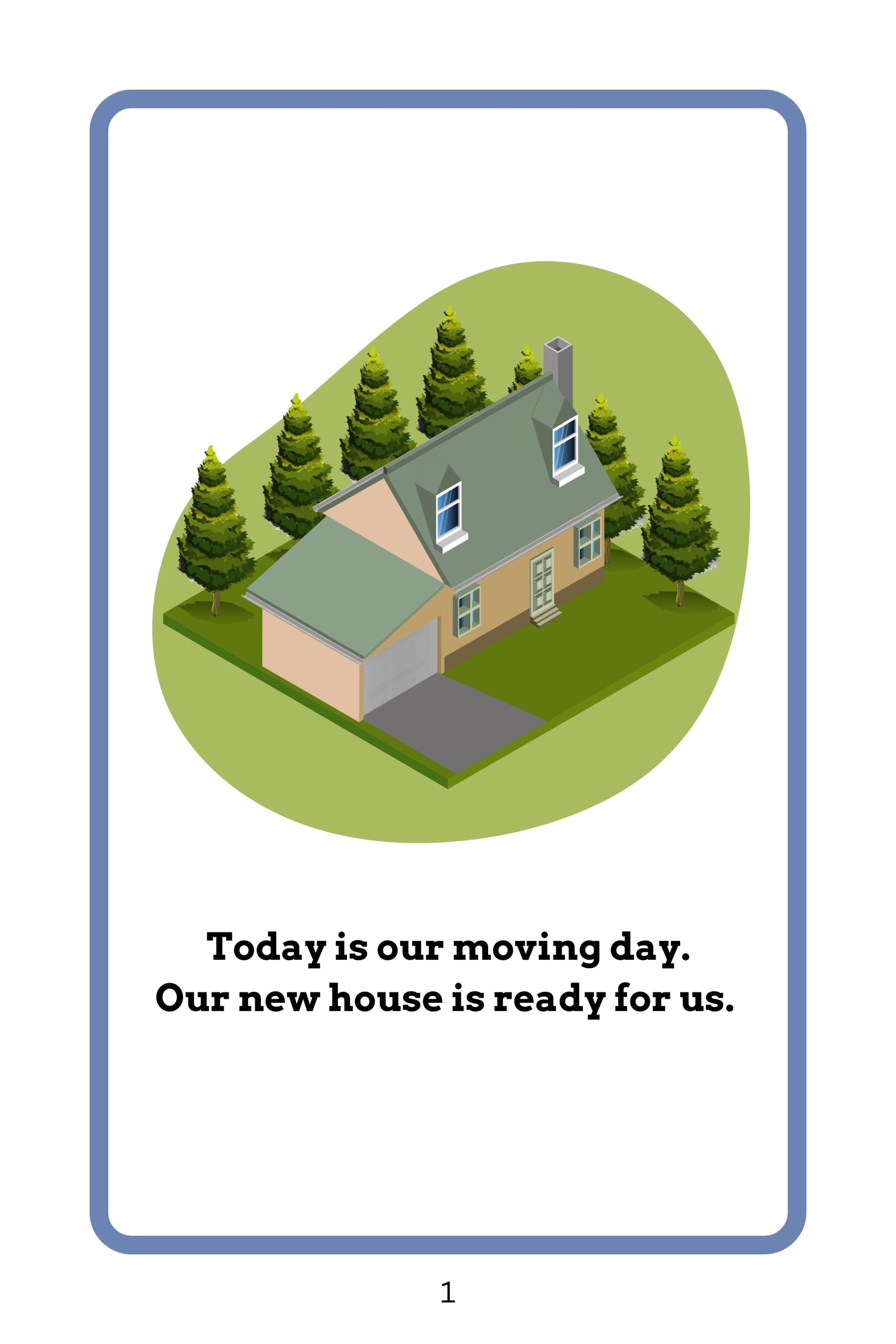 1

Today is our moving day.
Our new house is ready for us.

1